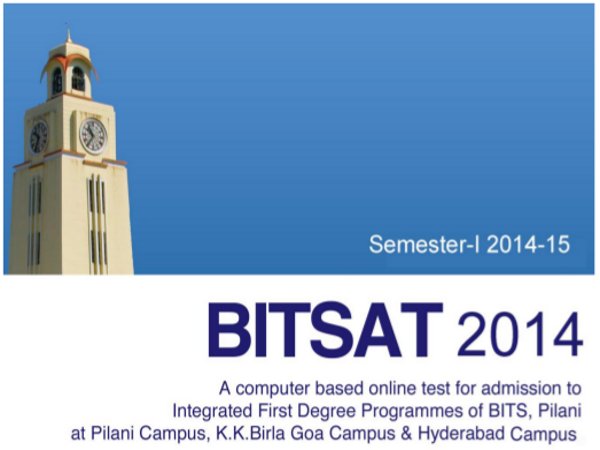 Semester-I 2014-15

BITSAT 2014

A computer based online test for admission to Integrated First Degree Programmes of BITS, Pilani at Pilani Campus, K.K.Birla Goa Campus & Hyderabad Campus